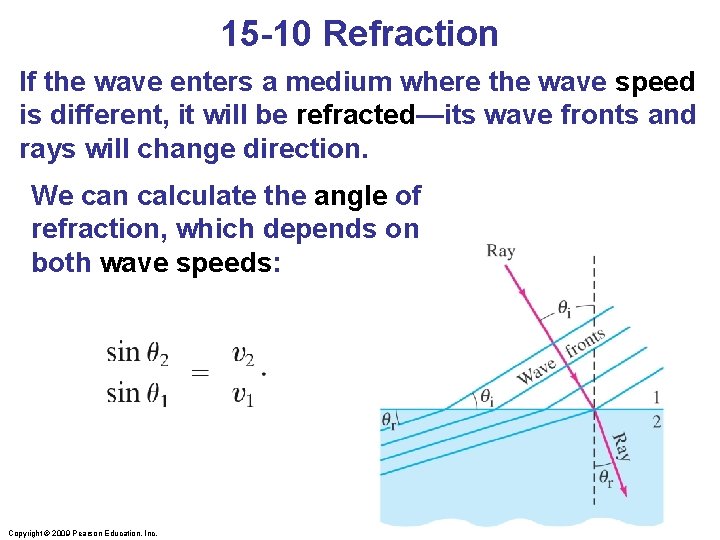 15-10 Refraction

If the wave enters a medium where the wave speed is different, it will be refracted—its wave fronts and rays will change direction.

We can calculate the angle of refraction, which depends on both wave speeds:

$\frac{\sin \theta_2}{\sin \theta_1} = \frac{v_2}{v_1}.$

Ray
$\theta_i$
Wave fronts
$\theta_i$
$\theta_r$
1
2
Ray
$\theta_r$

Copyright © 2009 Pearson Education, Inc.